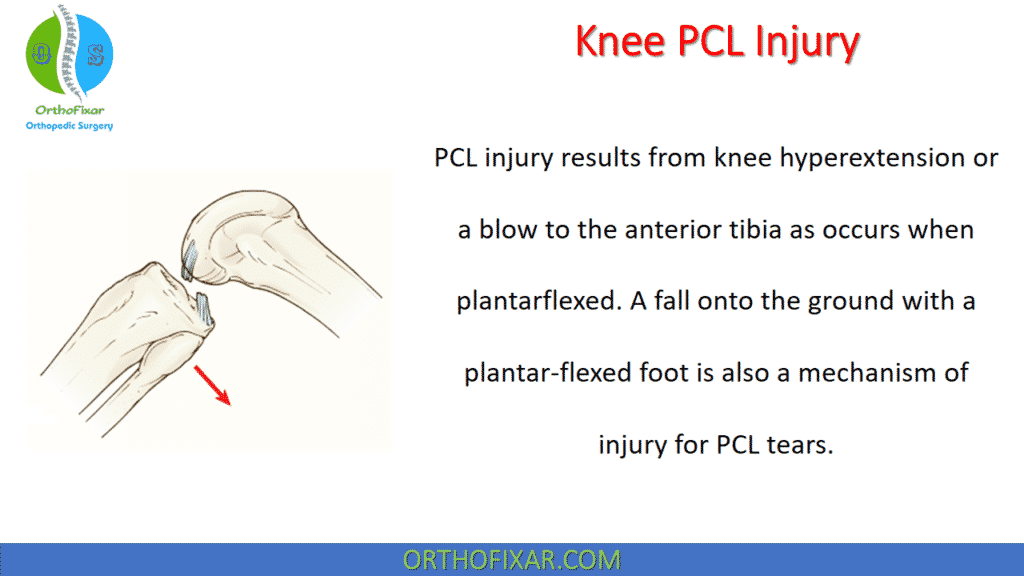 OrthoFixar
Orthopedic Surgery

Knee PCL Injury

PCL injury results from knee hyperextension or a blow to the anterior tibia as occurs when plantarflexed. A fall onto the ground with a plantar-flexed foot is also a mechanism of injury for PCL tears.

ORTHOFIXAR.COM